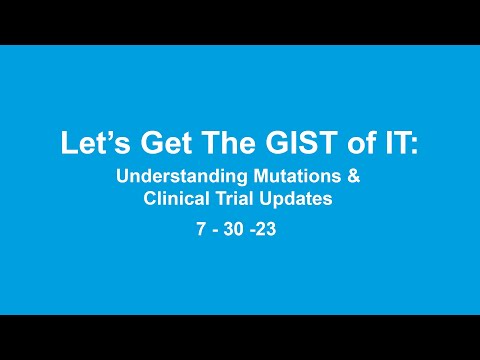 Let’s Get The GIST of IT:

Understanding Mutations & Clinical Trial Updates

7 - 30 -23